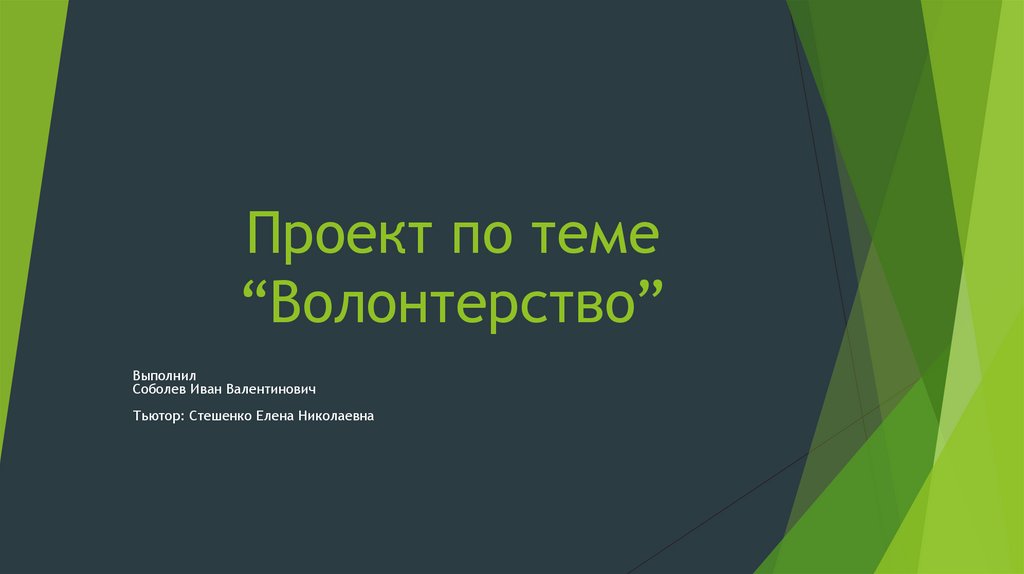 Проект по теме “Волонтерство”

Выполнил
Соболев Иван Валентинович

Тьютор: Стешенко Елена Николаевна